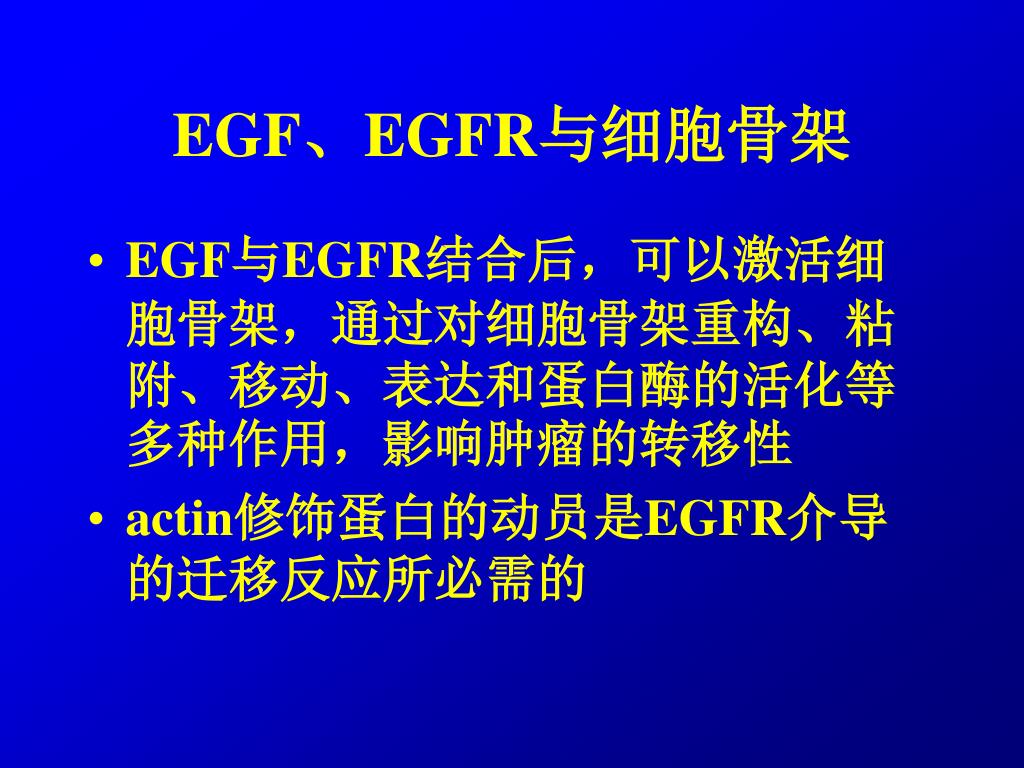 EGF、EGFR与细胞骨架

• EGF与EGFR结合后，可以激活细胞骨架，通过对细胞骨架重构、粘附、移动、表达和蛋白酶的活化等多种作用，影响肿瘤的转移性

• actin修饰蛋白的动员是EGFR介导的迁移反应所必需的